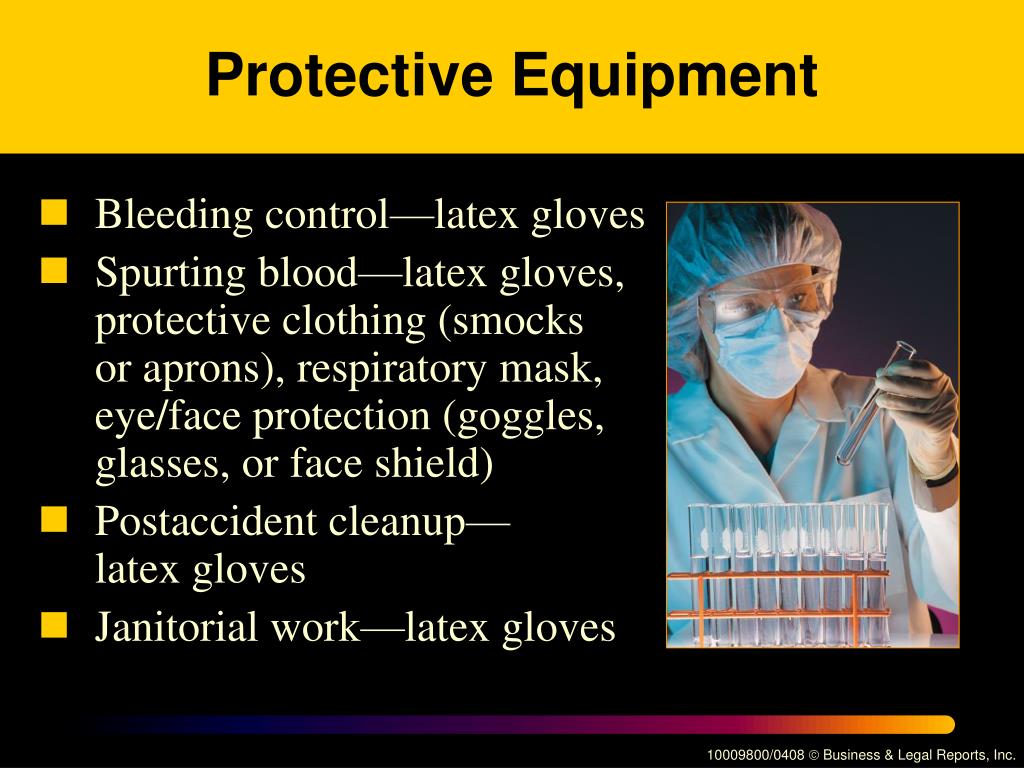 Protective Equipment

- Bleeding control—latex gloves
- Spurting blood—latex gloves, protective clothing (smocks or aprons), respiratory mask, eye/face protection (goggles, glasses, or face shield)
- Postaccident cleanup—latex gloves
- Janitorial work—latex gloves

10009800/0408 © Business & Legal Reports, Inc.